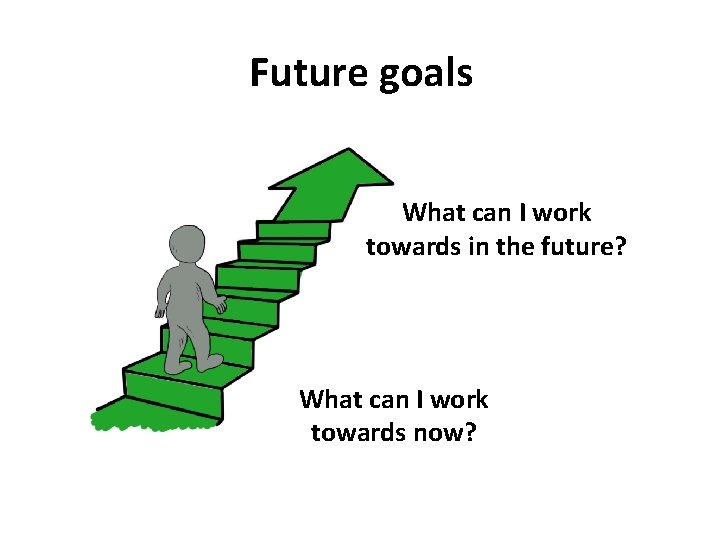 Future goals

What can I work towards in the future?

What can I work towards now?